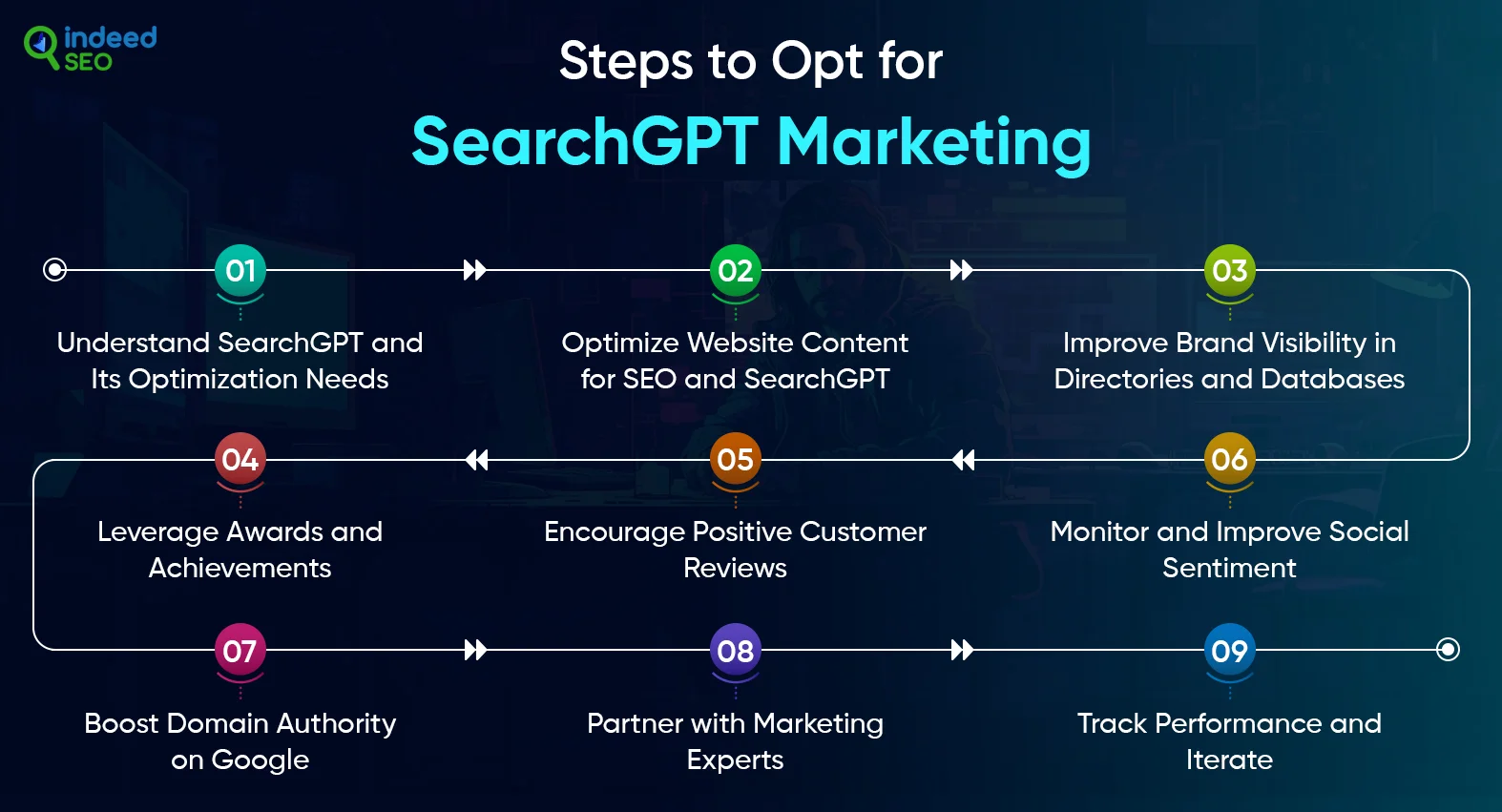 indeed SEO

Steps to Opt for

SearchGPT Marketing

01

Understand SearchGPT and Its Optimization Needs

02

Optimize Website Content for SEO and SearchGPT

03

Improve Brand Visibility in Directories and Databases

04

Leverage Awards and Achievements

05

Encourage Positive Customer Reviews

06

Monitor and Improve Social Sentiment

07

Boost Domain Authority on Google

08

Partner with Marketing Experts

09

Track Performance and Iterate